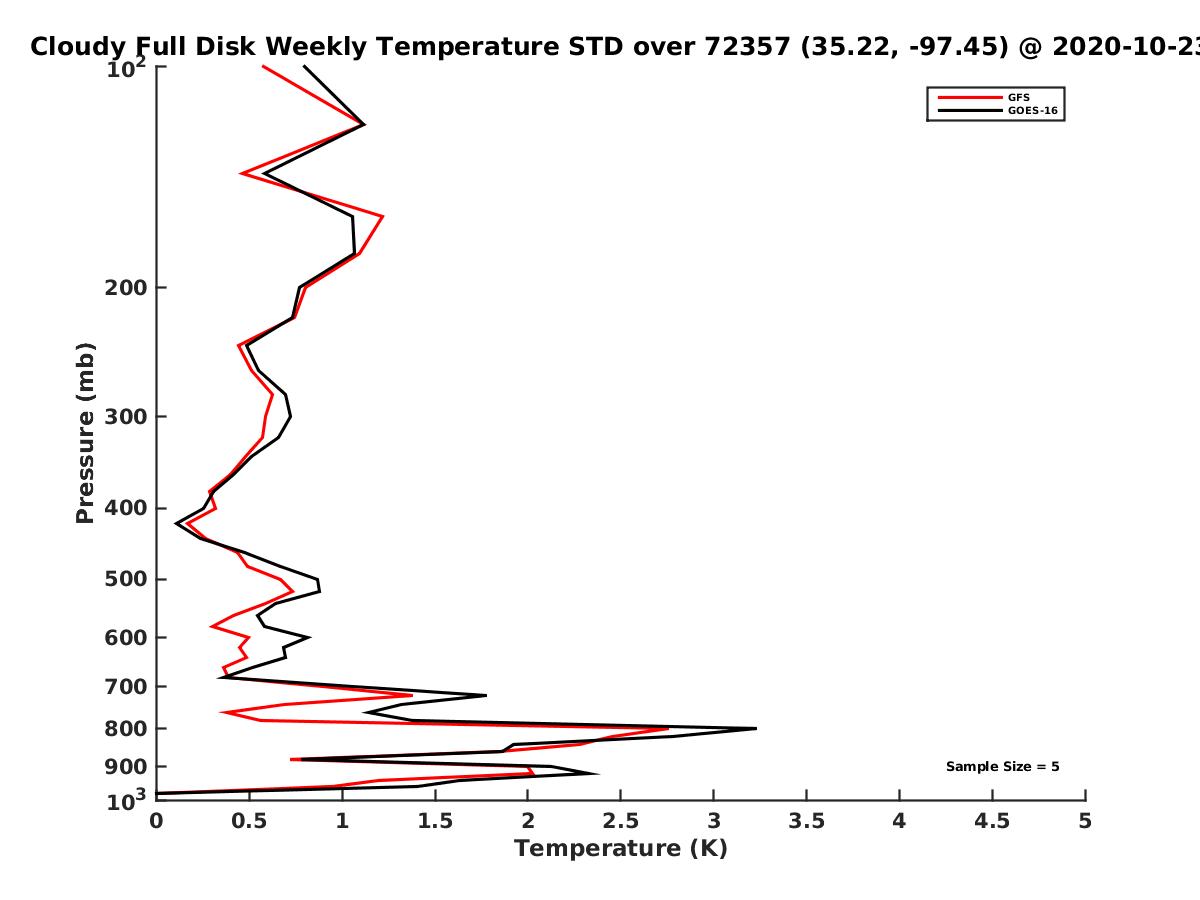 Cloudy Full Disk Weekly Temperature STD over 72357 (35.22, -97.45) @ 2020-10-23

GFS
GOES-16

Pressure (mb)

$10^2$
200
300
400
500
600
700
800
900
$10^3$

Sample Size = 5

0
0.5
1
1.5
2
2.5
3
3.5
4
4.5
5
Temperature (K)